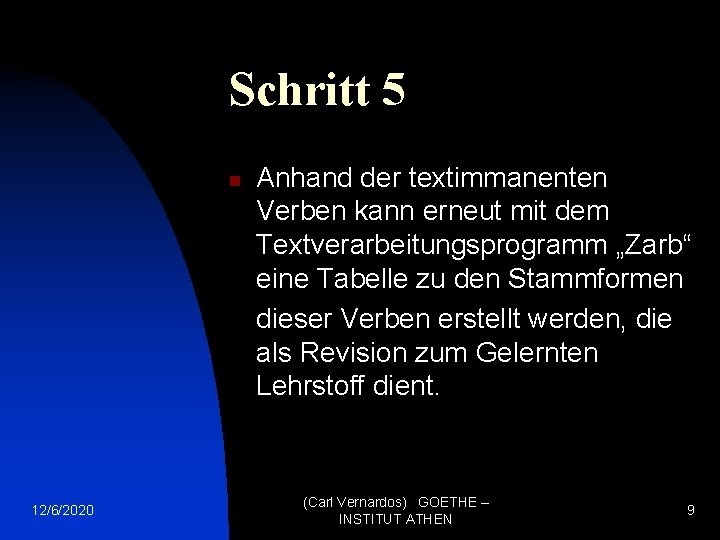 Schritt 5

Anhand der textimmanenten Verben kann erneut mit dem Textverarbeitungsprogramm „Zarb“ eine Tabelle zu den Stammformen dieser Verben erstellt werden, die als Revision zum Gelernten Lehrstoff dient.

12/6/2020

(Carl Vernardos) GOETHE – INSTITUT ATHEN

9